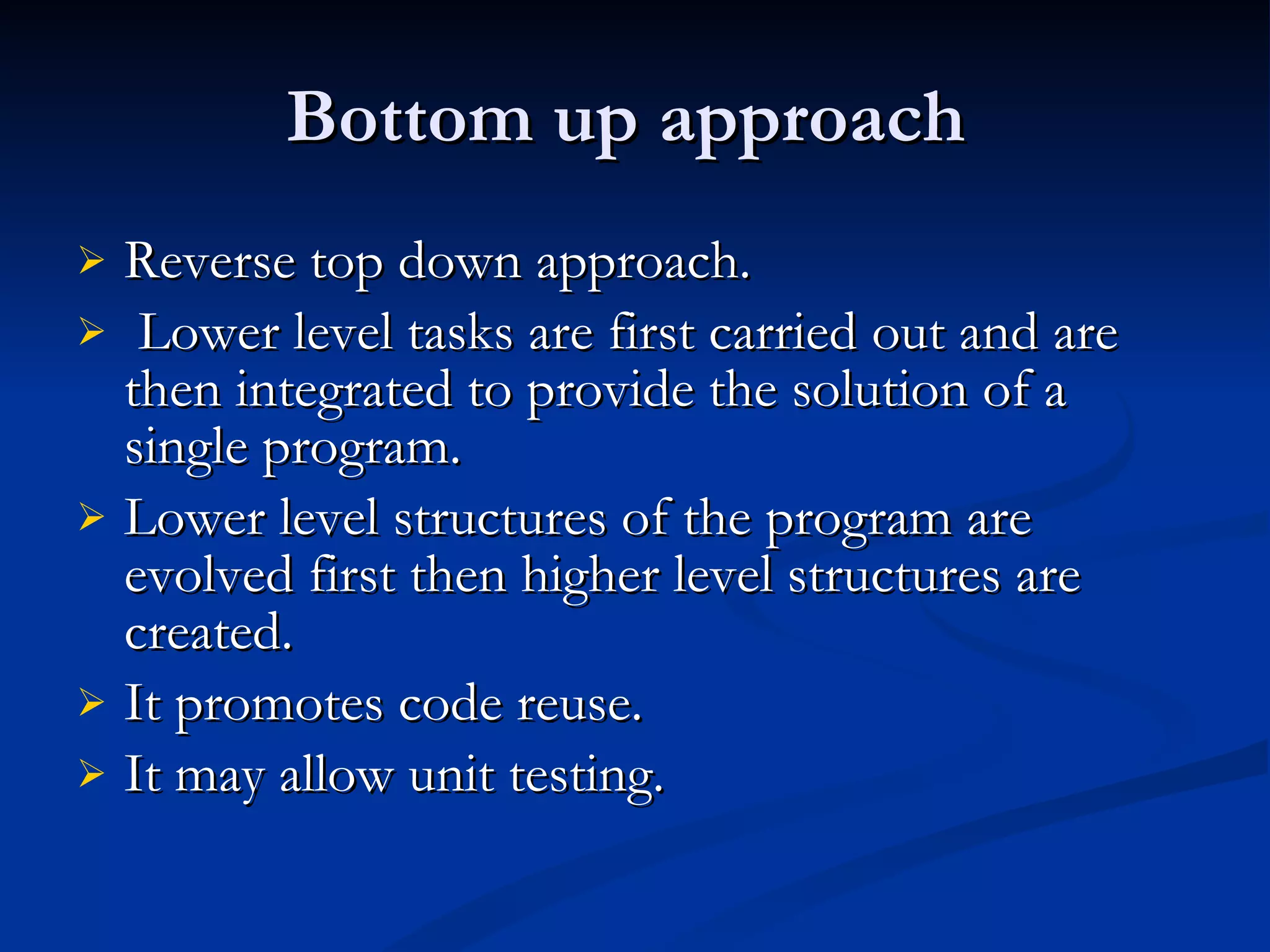 Bottom up approach

➢ Reverse top down approach.

➢ Lower level tasks are first carried out and are then integrated to provide the solution of a single program.

➢ Lower level structures of the program are evolved first then higher level structures are created.

➢ It promotes code reuse.

➢ It may allow unit testing.